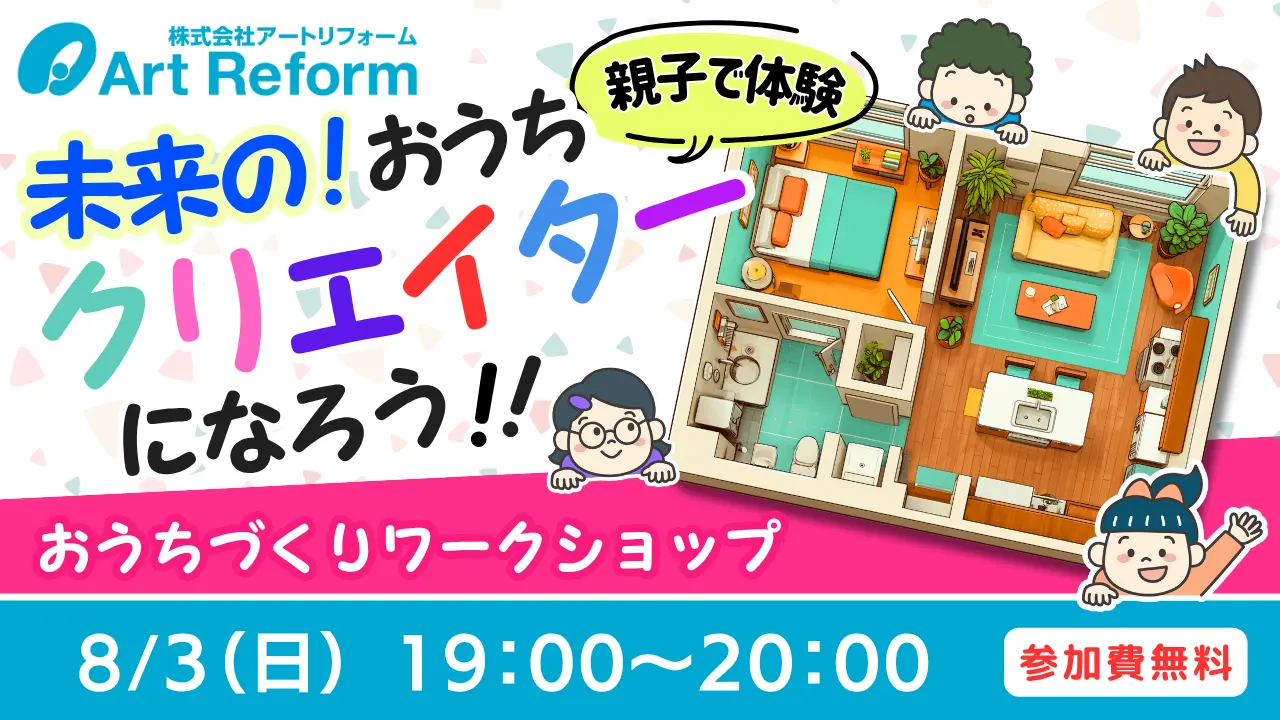 株式会社アートリフォーム
Art Reform

親子で体験

未来の！おうち
クリエイター
になろう!!

おうちづくりワークショップ

8/3（日） 19:00〜20:00

参加費無料